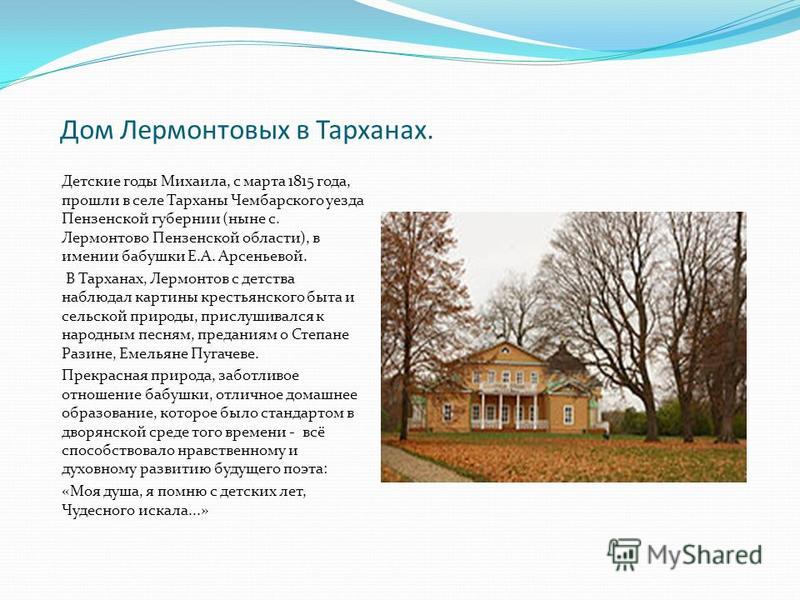 Дом Лермонтовых в Тарханах.

Детские годы Михаила, с марта 1815 года, прошли в селе Тарханы Чембарского уезда Пензенской губернии (ныне с. Лермонтово Пензенской области), в имении бабушки Е.А. Арсеньевой.

В Тарханах, Лермонтов с детства наблюдал картины крестьянского быта и сельской природы, прислушивался к народным песням, преданиям о Степане Разине, Емельяне Пугачеве.

Прекрасная природа, заботливое отношение бабушки, отличное домашнее образование, которое было стандартом в дворянской среде того времени - всё способствовало нравственному и духовному развитию будущего поэта:

«Моя душа, я помню с детских лет, Чудесного искала...»

MyShared